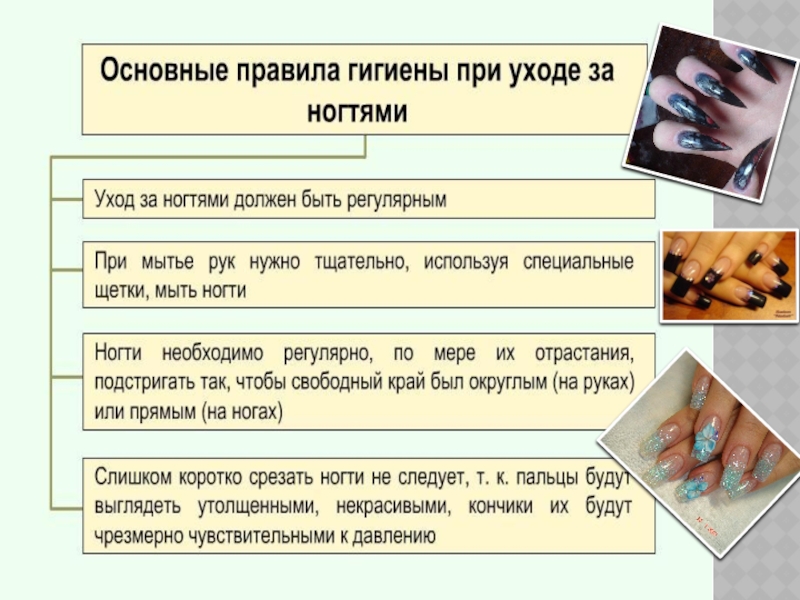 Основные правила гигиены при уходе за ногтями

Уход за ногтями должен быть регулярным

При мытье рук нужно тщательно, используя специальные щетки, мыть ногти

Ногти необходимо регулярно, по мере их отрастания, подстригать так, чтобы свободный край был округлым (на руках) или прямым (на ногах)

Слишком коротко срезать ногти не следует, т. к. пальцы будут выглядеть утолщенными, некрасивыми, кончики их будут чрезмерно чувствительными к давлению